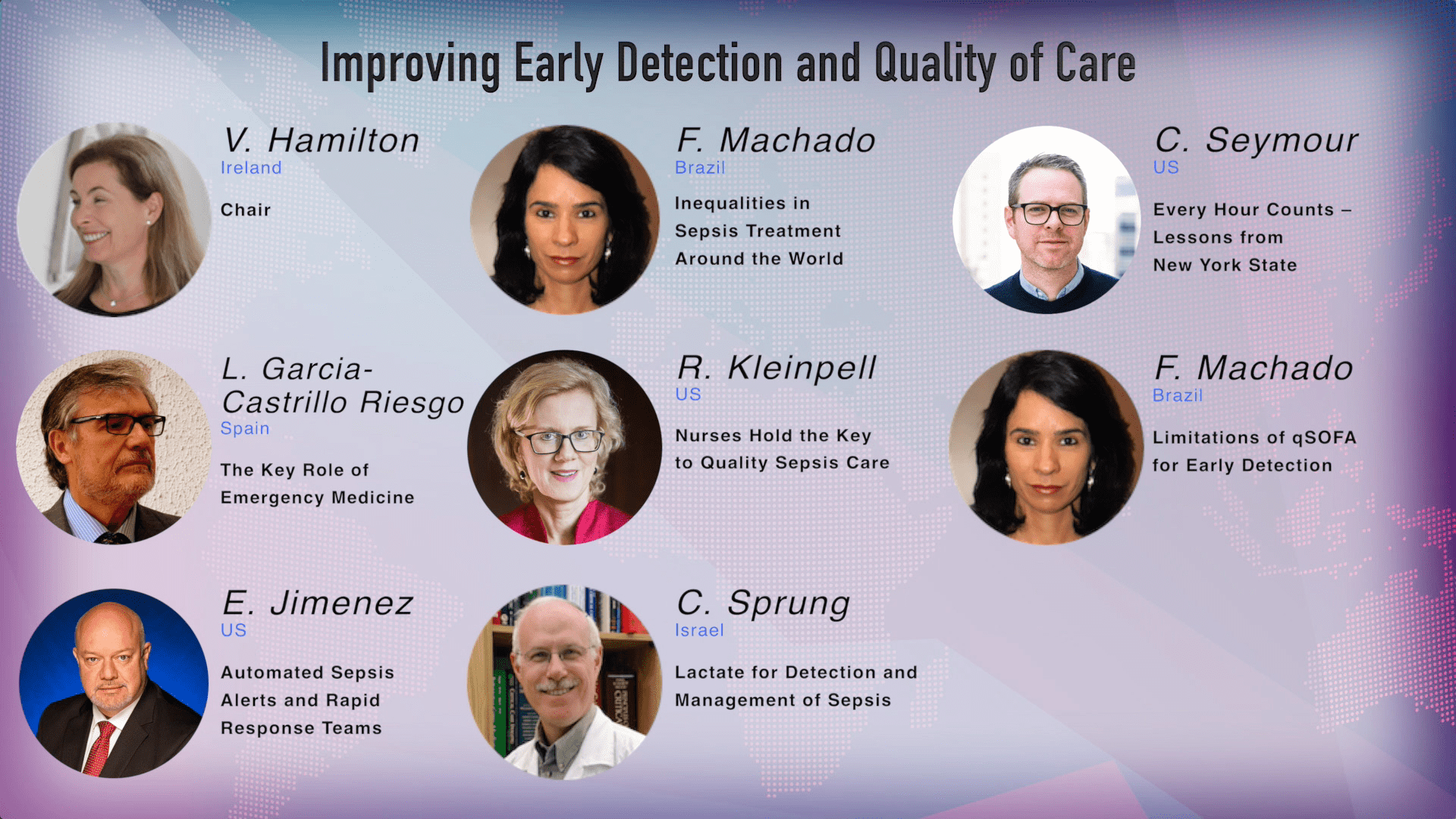 Improving Early Detection and Quality of Care

V. Hamilton
Ireland

Chair

F. Machado
Brazil

Inequalities in Sepsis Treatment Around the World

C. Seymour
US

Every Hour Counts – Lessons from New York State

L. Garcia-Castrillo Riesgo
Spain

The Key Role of Emergency Medicine

R. Kleinpell
US

Nurses Hold the Key to Quality Sepsis Care

F. Machado
Brazil

Limitations of qSOFA for Early Detection

E. Jimenez
US

Automated Sepsis Alerts and Rapid Response Teams

C. Sprung
Israel

Lactate for Detection and Management of Sepsis